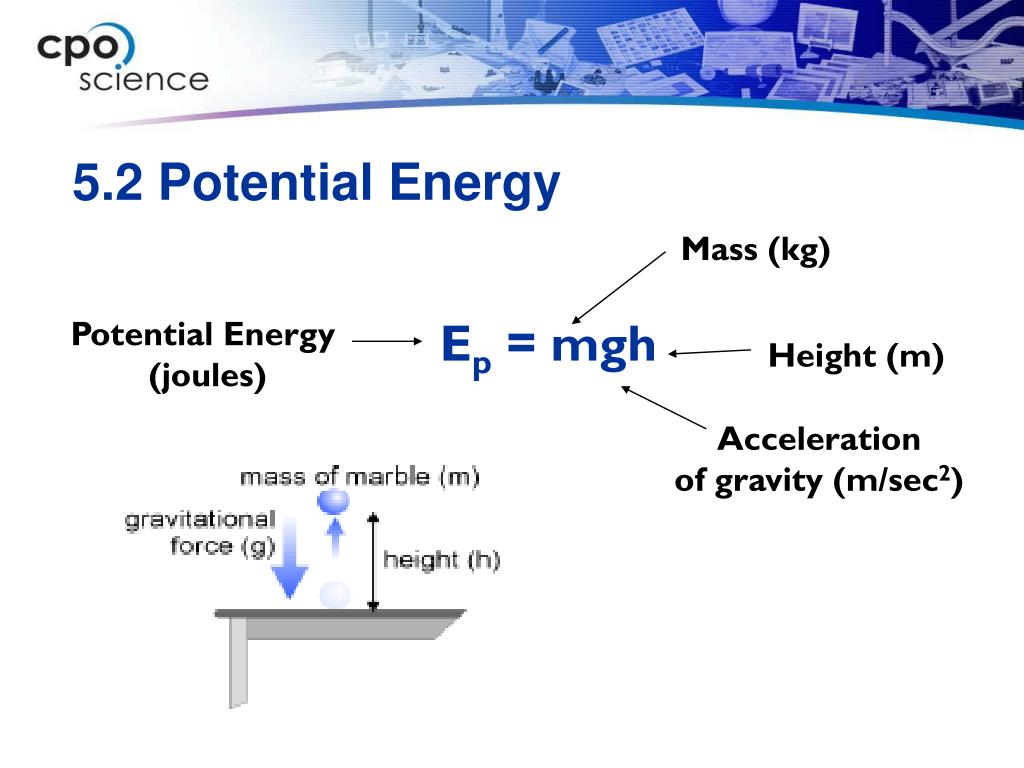 cpo science

5.2 Potential Energy

Mass (kg)

Potential Energy (joules)

$E_p = mgh$

Height (m)

Acceleration of gravity (m/sec$^2$)

mass of marble (m)

gravitational force (g)

height (h)